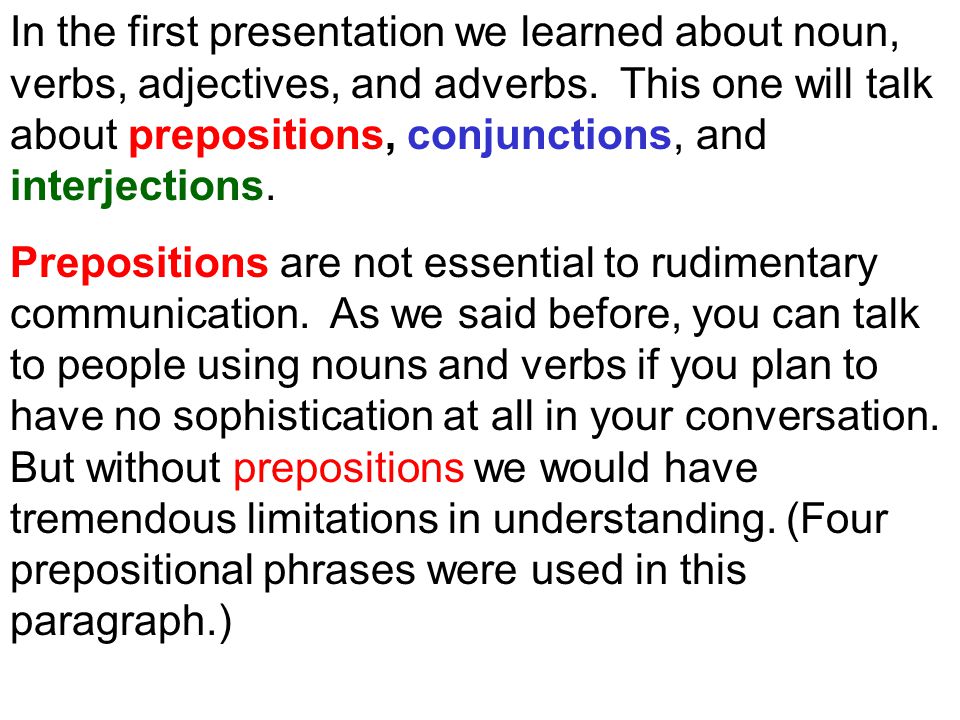 In the first presentation we learned about noun, verbs, adjectives, and adverbs. This one will talk about prepositions, conjunctions, and interjections.

Prepositions are not essential to rudimentary communication. As we said before, you can talk to people using nouns and verbs if you plan to have no sophistication at all in your conversation. But without prepositions we would have tremendous limitations in understanding. (Four prepositional phrases were used in this paragraph.)